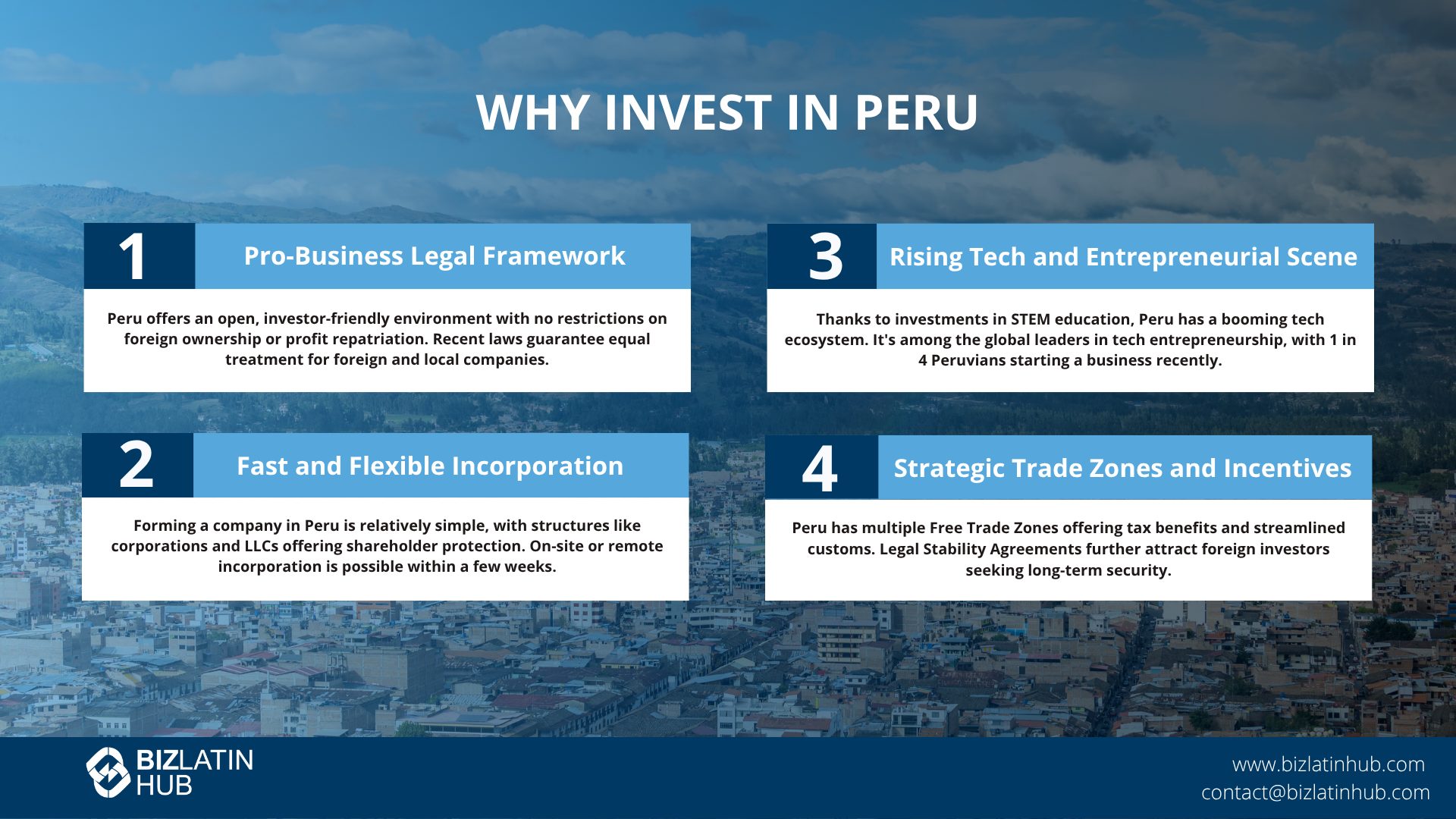 WHY INVEST IN PERU

1 Pro-Business Legal Framework

Peru offers an open, investor-friendly environment with no restrictions on foreign ownership or profit repatriation. Recent laws guarantee equal treatment for foreign and local companies.

2 Fast and Flexible Incorporation

Forming a company in Peru is relatively simple, with structures like corporations and LLCs offering shareholder protection. On-site or remote incorporation is possible within a few weeks.

3 Rising Tech and Entrepreneurial Scene

Thanks to investments in STEM education, Peru has a booming tech ecosystem. It's among the global leaders in tech entrepreneurship, with 1 in 4 Peruvians starting a business recently.

4 Strategic Trade Zones and Incentives

Peru has multiple Free Trade Zones offering tax benefits and streamlined customs. Legal Stability Agreements further attract foreign investors seeking long-term security.

BIZLATIN HUB

www.bizlatinhub.com
contact@bizlatinhub.com